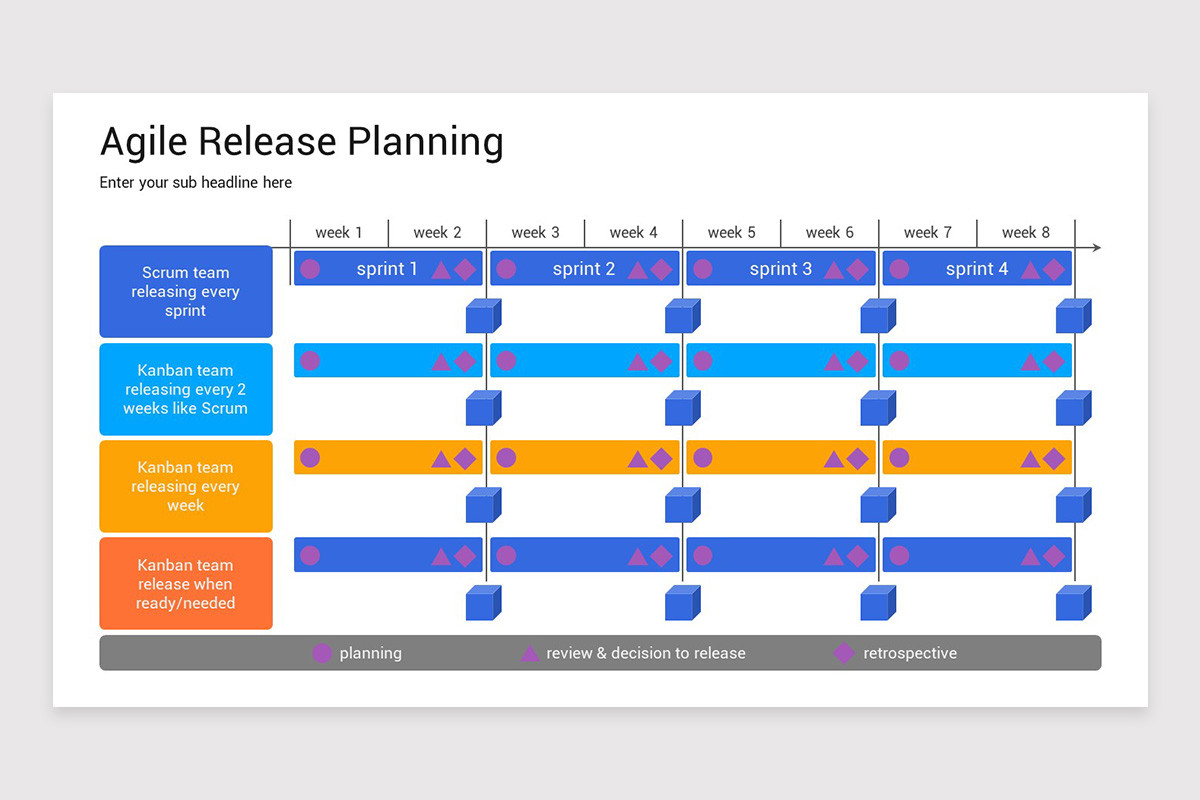 Agile Release Planning

Enter your sub headline here

week 1 week 2 week 3 week 4 week 5 week 6 week 7 week 8

Scrum team releasing every sprint

sprint 1 sprint 2 sprint 3 sprint 4

Kanban team releasing every 2 weeks like Scrum

Kanban team releasing every week

Kanban team release when ready/needed

planning review & decision to release retrospective